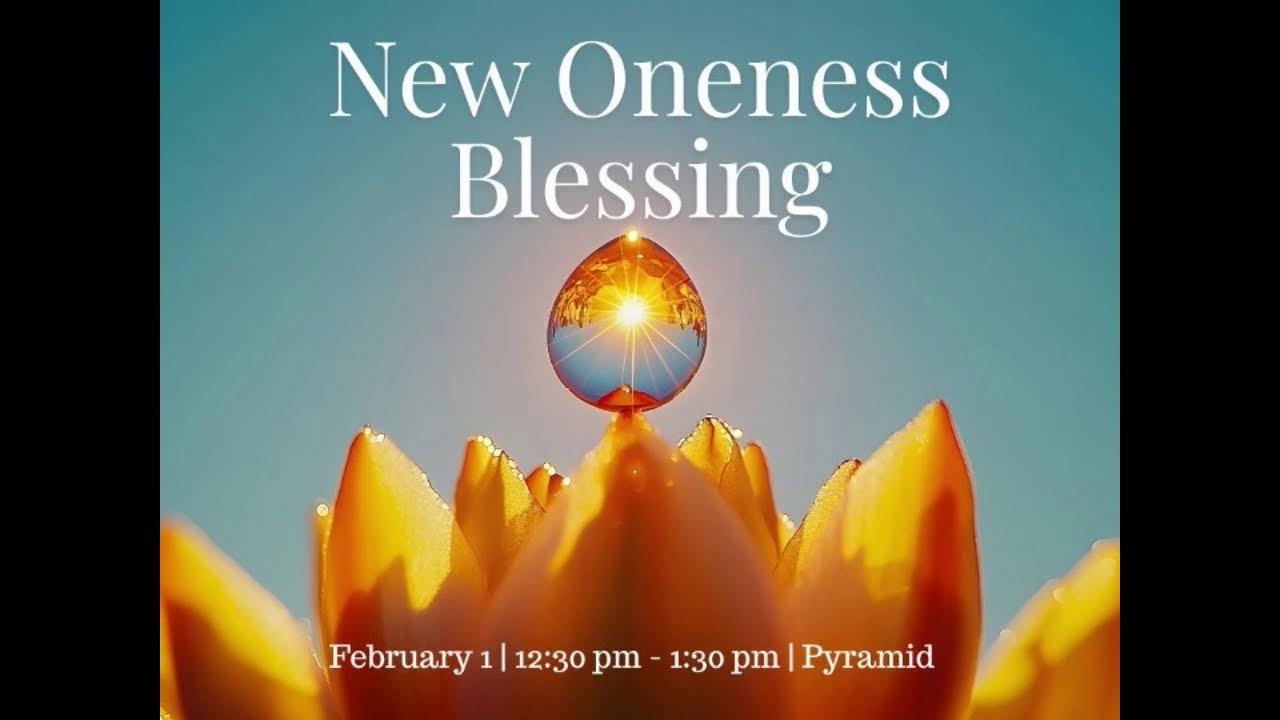 New Oneness Blessing

February 1 | 12:30 pm - 1:30 pm | Pyramid